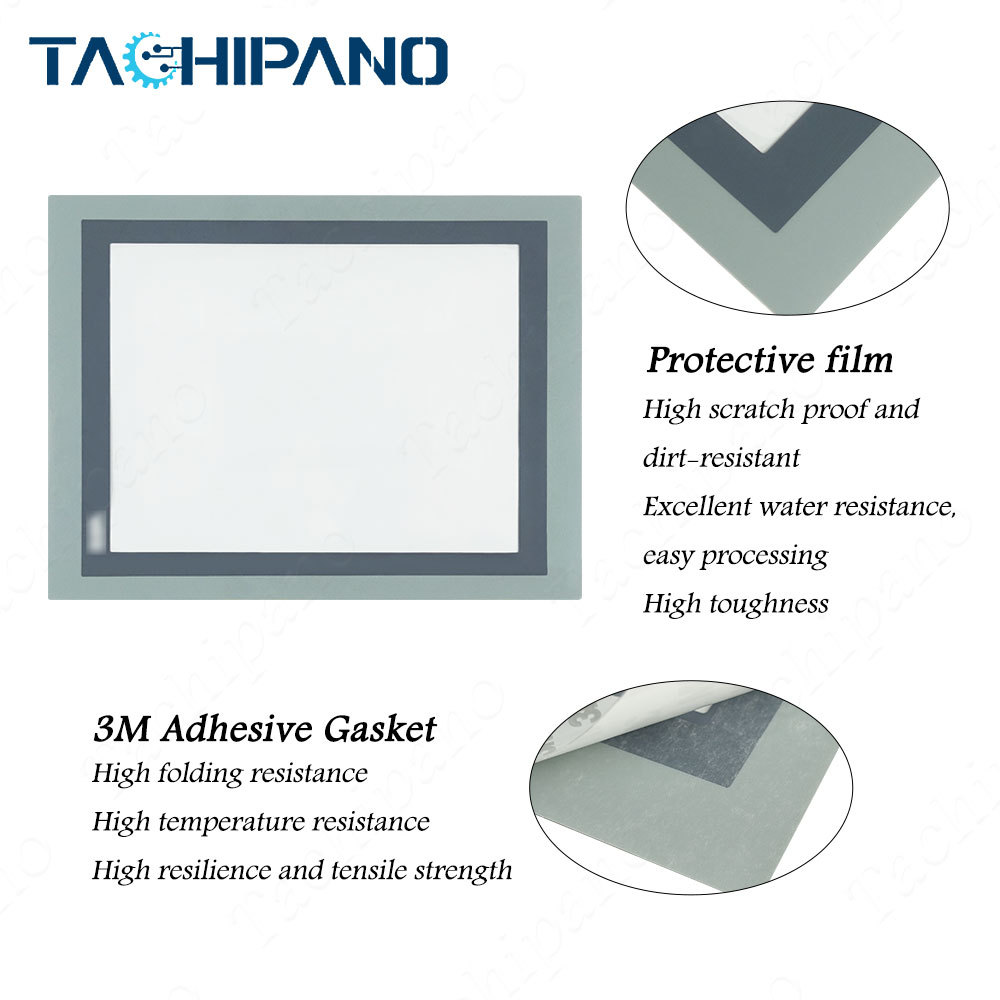 TACHIPANO

Protective film
High scratch proof and dirt-resistant
Excellent water resistance, easy processing
High toughness

3M Adhesive Gasket
High folding resistance
High temperature resistance
High resilience and tensile strength